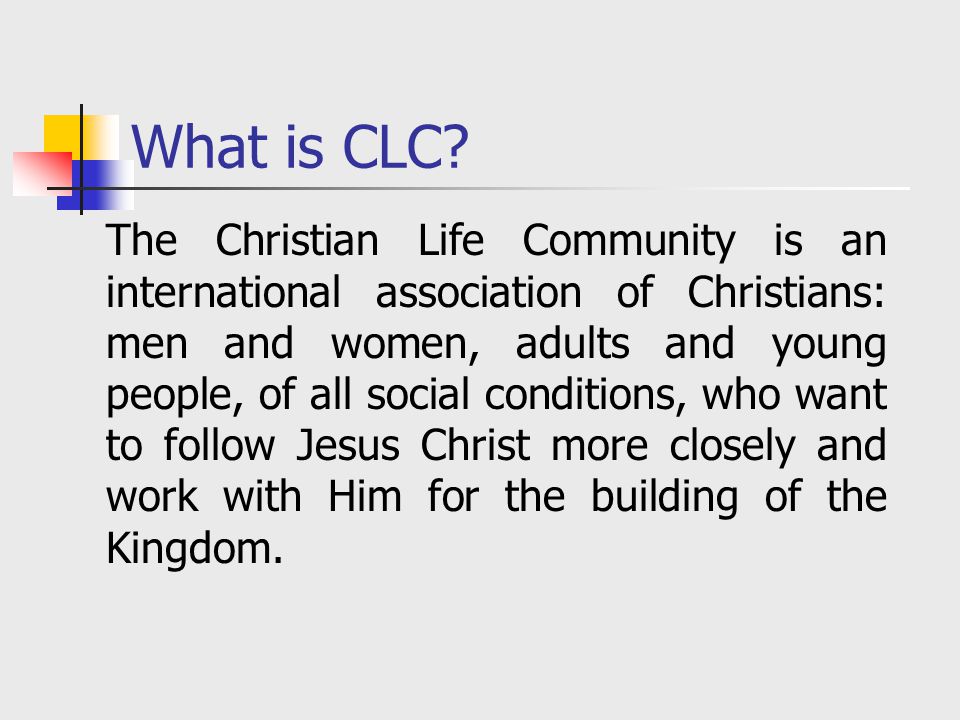 What is CLC?

The Christian Life Community is an international association of Christians: men and women, adults and young people, of all social conditions, who want to follow Jesus Christ more closely and work with Him for the building of the Kingdom.